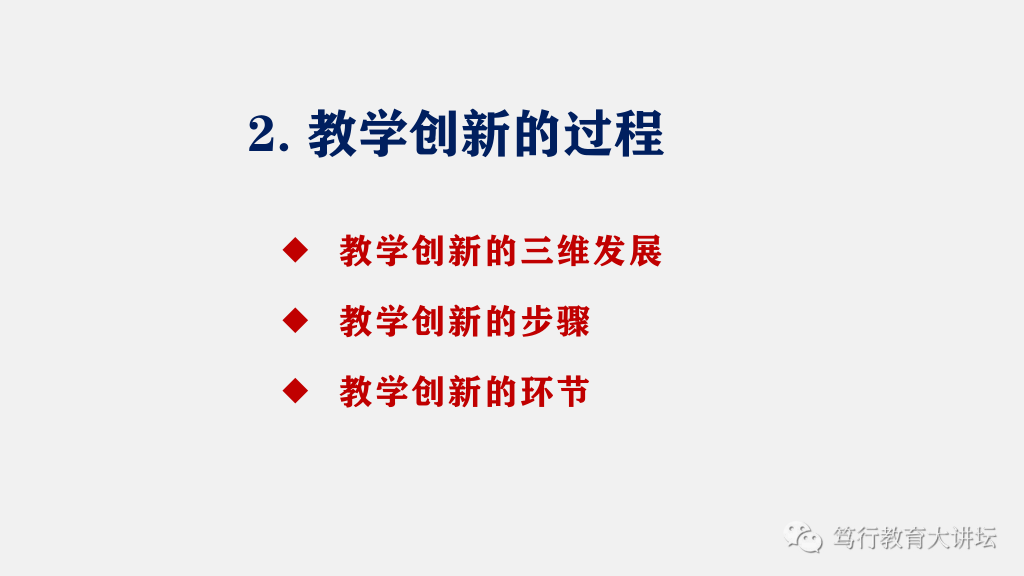 2. 教学创新的过程

◆ 教学创新的三维发展

◆ 教学创新的步骤

◆ 教学创新的环节

笃行教育大讲坛